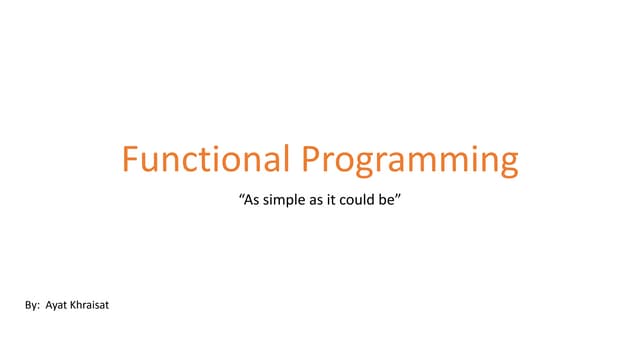 Functional Programming

“As simple as it could be”

By: Ayat Khraisat